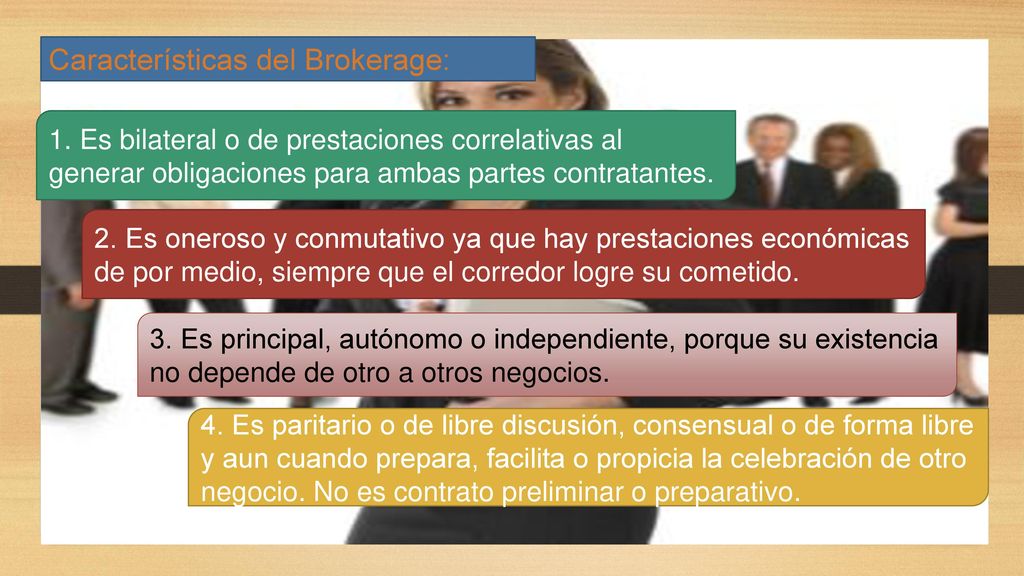 Características del Brokerage:

1. Es bilateral o de prestaciones correlativas al generar obligaciones para ambas partes contratantes.

2. Es oneroso y conmutativo ya que hay prestaciones económicas de por medio, siempre que el corredor logre su cometido.

3. Es principal, autónomo o independiente, porque su existencia no depende de otro a otros negocios.

4. Es paritario o de libre discusión, consensual o de forma libre y aun cuando prepara, facilita o propicia la celebración de otro negocio. No es contrato preliminar o preparativo.